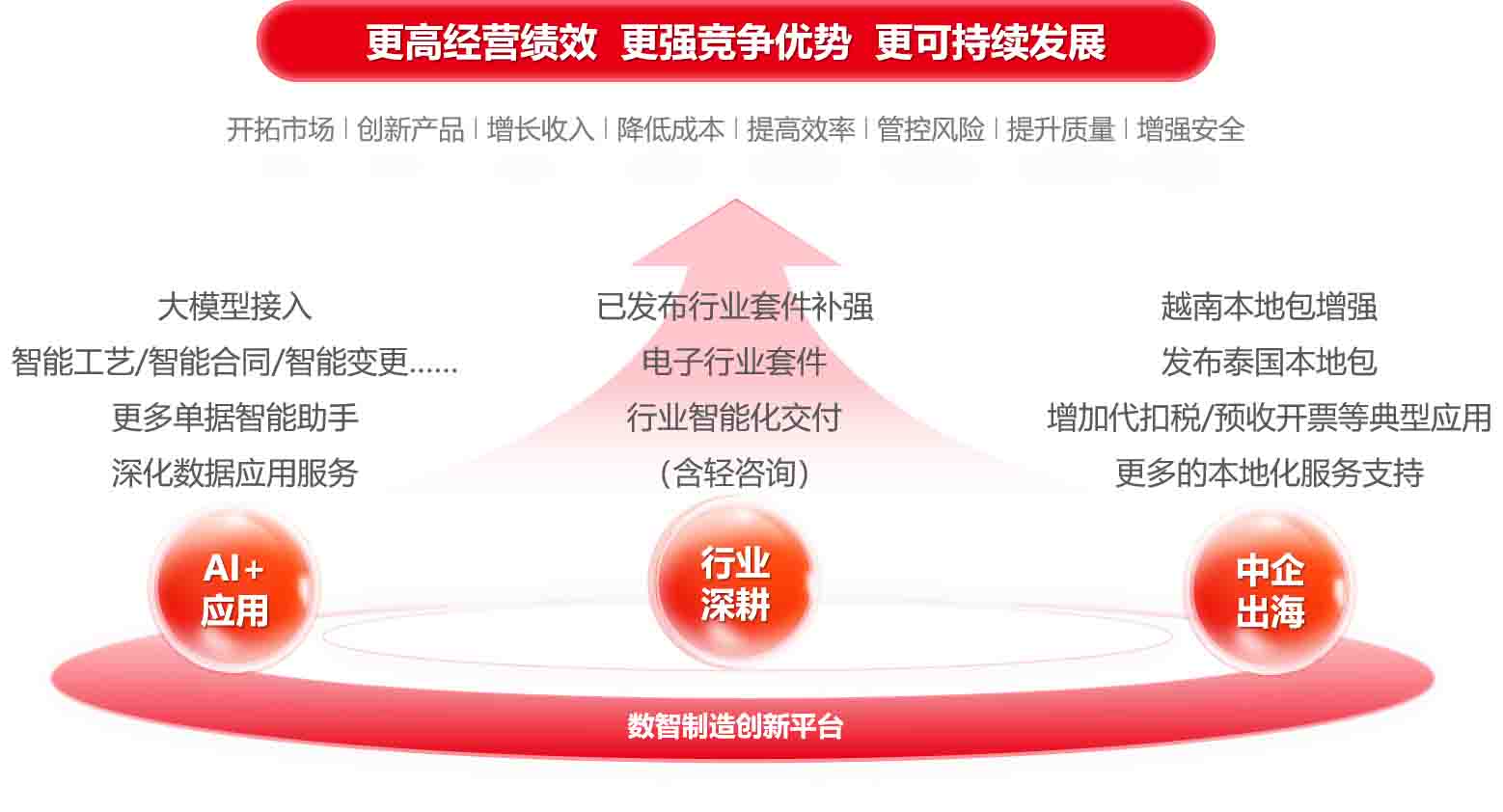 更高经营绩效 更强竞争优势 更可持续发展

开拓市场 | 创新产品 | 增长收入 | 降低成本 | 提高效率 | 管控风险 | 提升质量 | 增强安全

大模型接入
智能工艺/智能合同/智能变更......
更多单据智能助手
深化数据应用服务

已发布行业套件补强
电子行业套件
行业智能化交付
（含轻咨询）

越南本地包增强
发布泰国本地包
增加代扣税/预收开票等典型应用
更多的本地化服务支持

AI+
应用

行业
深耕

中企
出海

数智制造创新平台